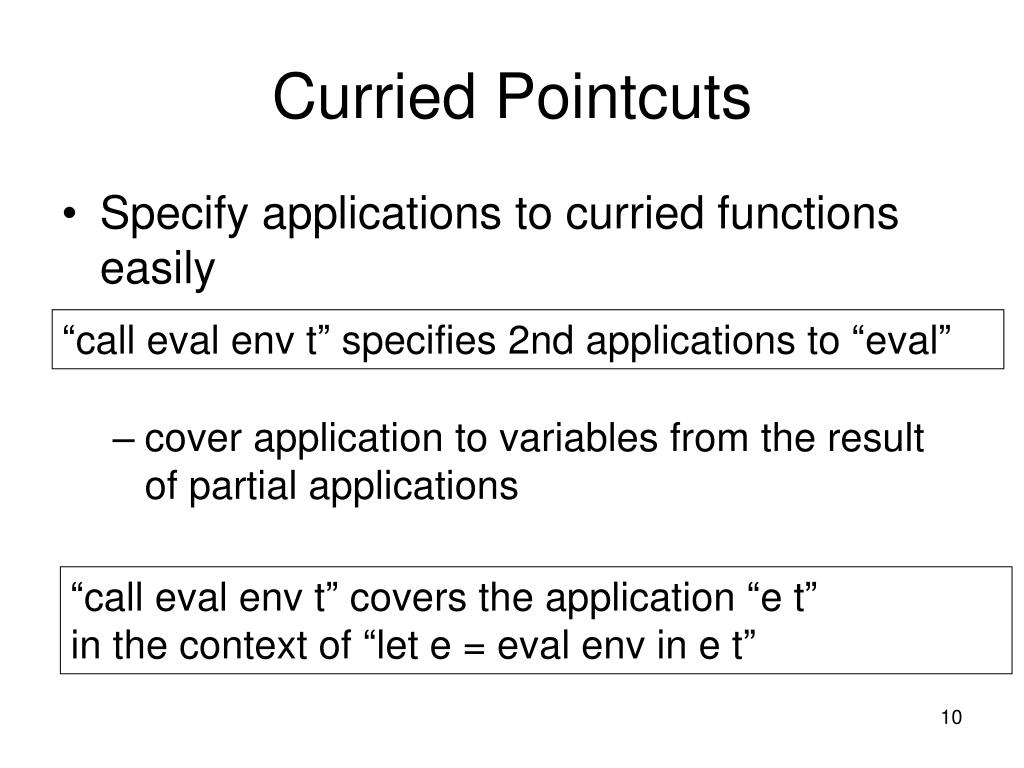 Curried Pointcuts

• Specify applications to curried functions easily

“call eval env t” specifies 2nd applications to “eval”

– cover application to variables from the result of partial applications

“call eval env t” covers the application “e t”
in the context of “let e = eval env in e t”

10